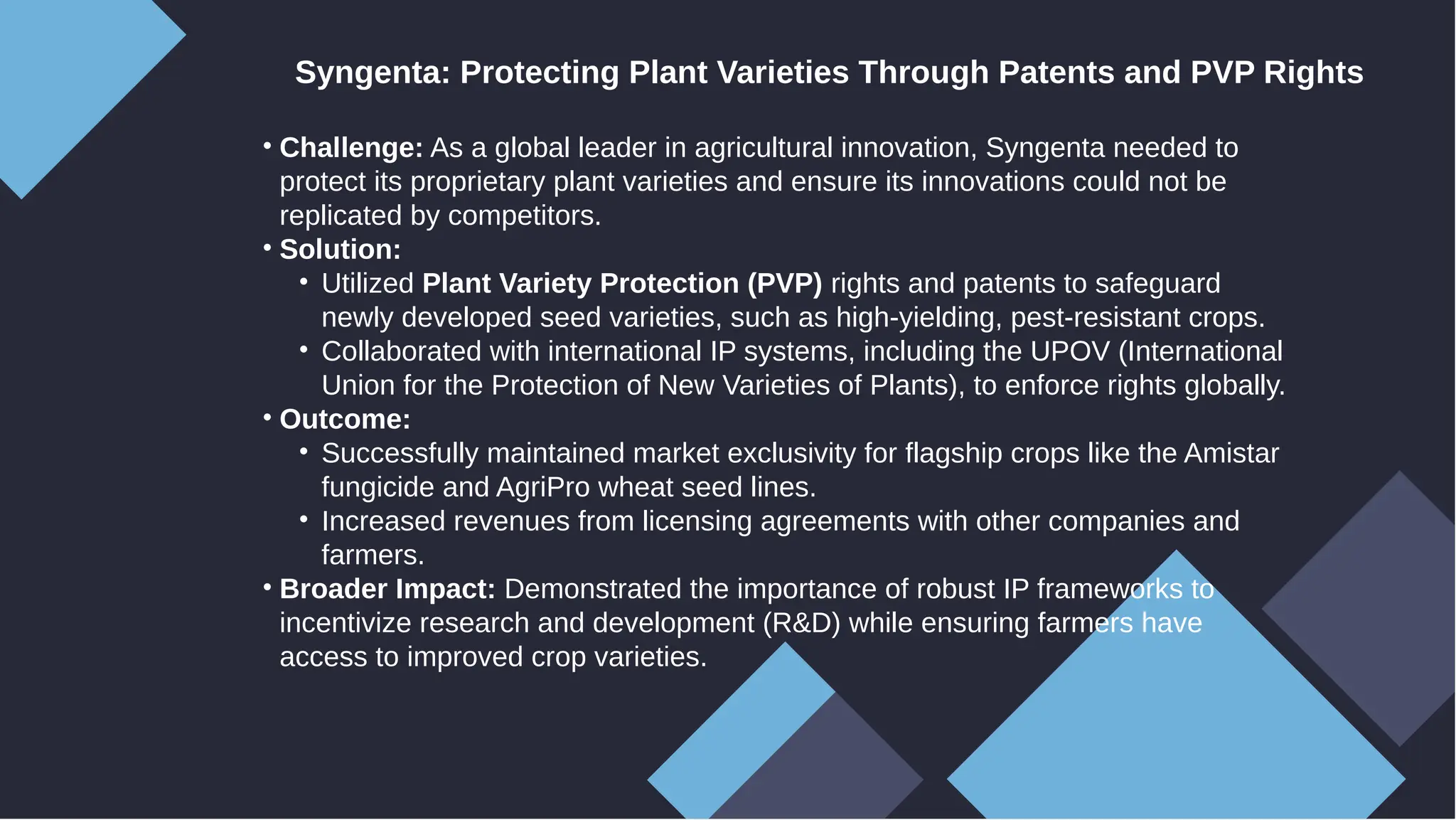 Syngenta: Protecting Plant Varieties Through Patents and PVP Rights

• Challenge: As a global leader in agricultural innovation, Syngenta needed to protect its proprietary plant varieties and ensure its innovations could not be replicated by competitors.
• Solution:
  • Utilized Plant Variety Protection (PVP) rights and patents to safeguard newly developed seed varieties, such as high-yielding, pest-resistant crops.
  • Collaborated with international IP systems, including the UPOV (International Union for the Protection of New Varieties of Plants), to enforce rights globally.
• Outcome:
  • Successfully maintained market exclusivity for flagship crops like the Amistar fungicide and AgriPro wheat seed lines.
  • Increased revenues from licensing agreements with other companies and farmers.
• Broader Impact: Demonstrated the importance of robust IP frameworks to incentivize research and development (R&D) while ensuring farmers have access to improved crop varieties.